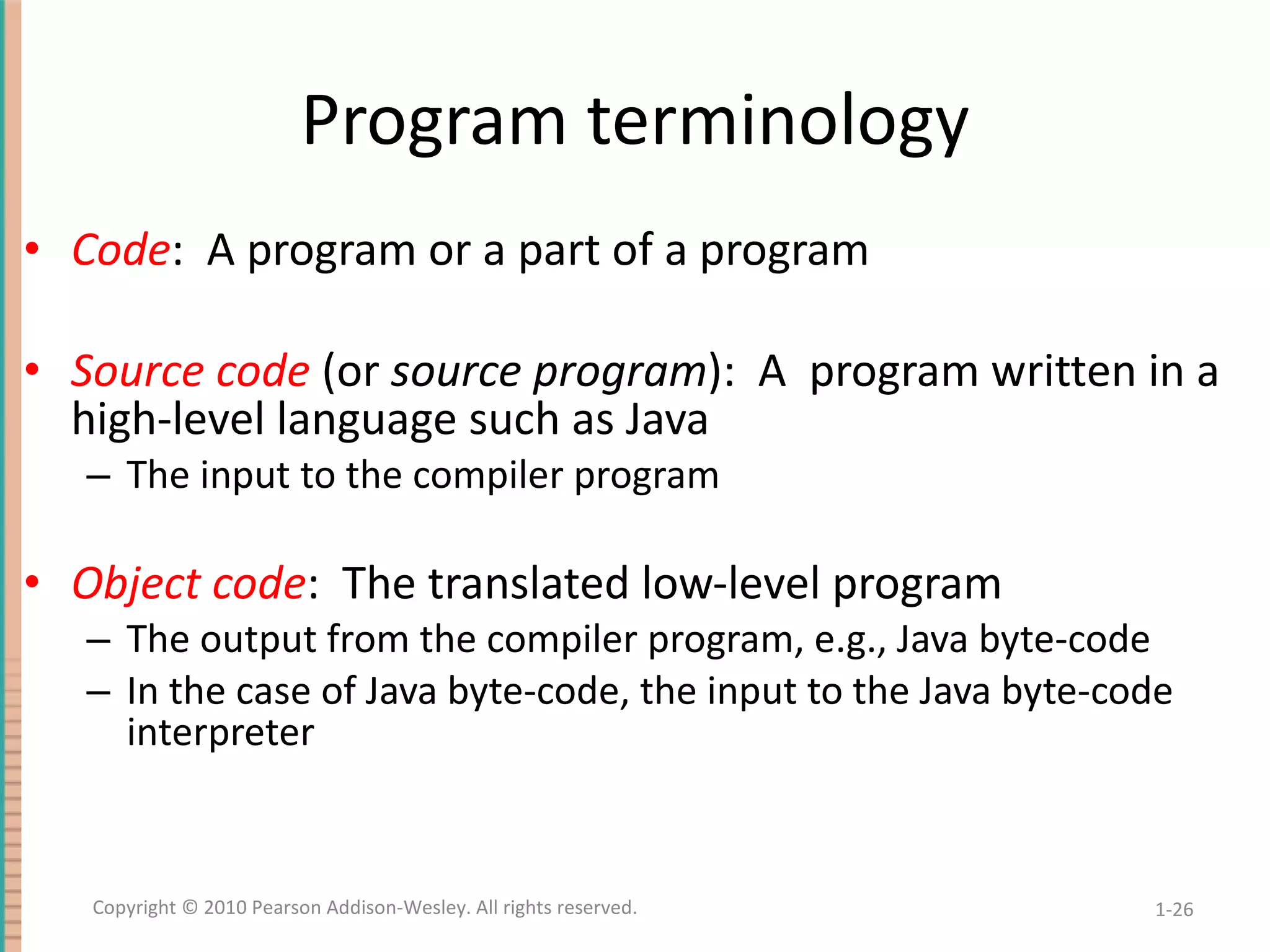 Program terminology

• Code: A program or a part of a program

• Source code (or source program): A program written in a high-level language such as Java
– The input to the compiler program

• Object code: The translated low-level program
– The output from the compiler program, e.g., Java byte-code
– In the case of Java byte-code, the input to the Java byte-code interpreter

Copyright © 2010 Pearson Addison-Wesley. All rights reserved.

1-26